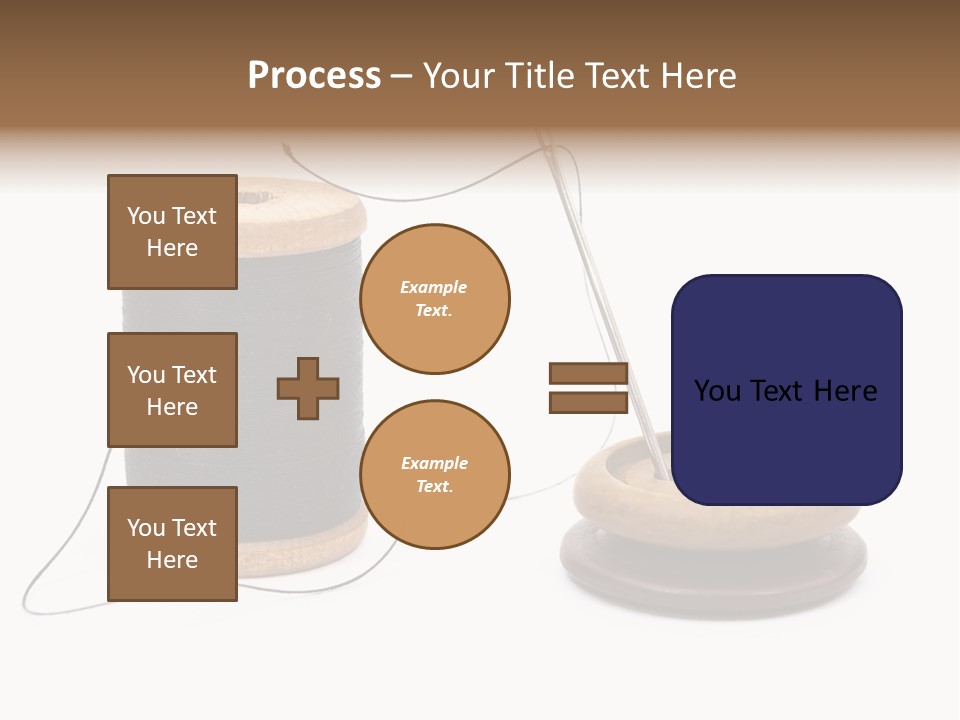 Process – Your Title Text Here

You Text Here

You Text Here

You Text Here

Example Text.

Example Text.

You Text Here